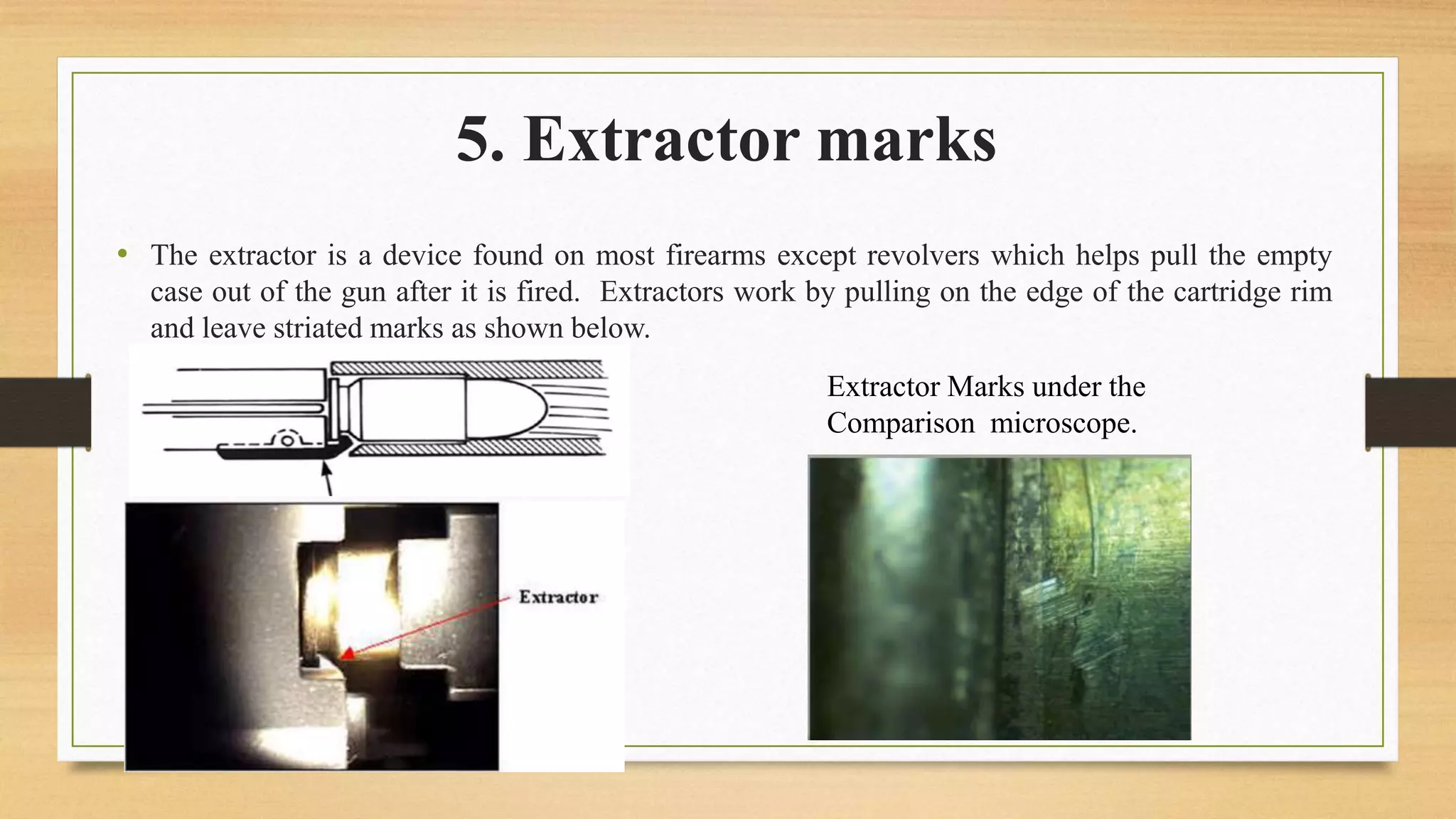 5. Extractor marks

• The extractor is a device found on most firearms except revolvers which helps pull the empty case out of the gun after it is fired. Extractors work by pulling on the edge of the cartridge rim and leave striated marks as shown below.

Extractor

Extractor Marks under the Comparison microscope.